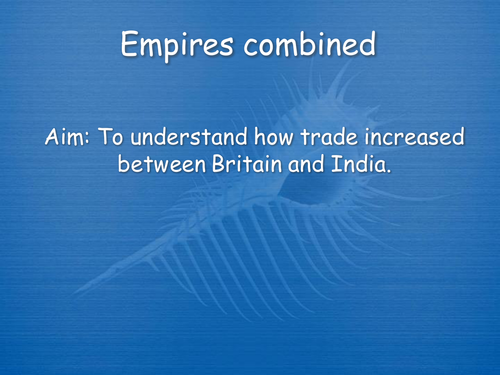 Empires combined

Aim: To understand how trade increased between Britain and India.